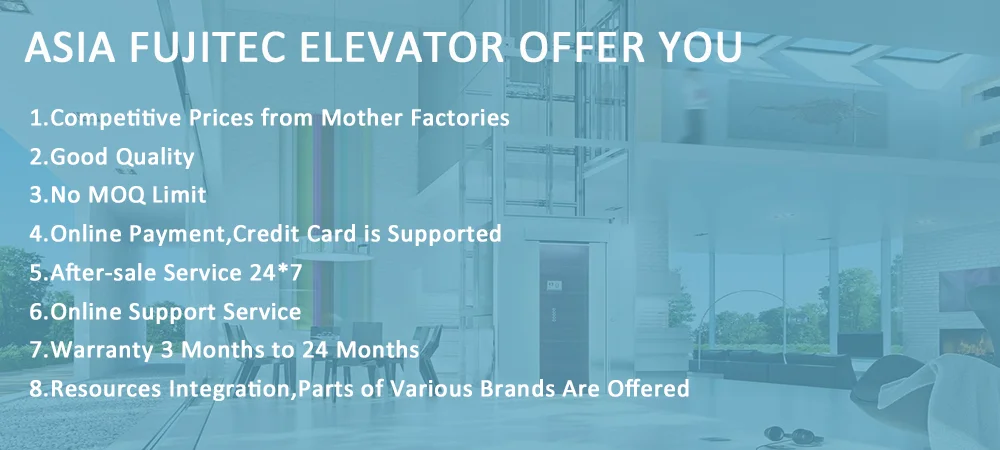 ASIA FUJITEC ELEVATOR OFFER YOU

1.Competitive Prices from Mother Factories
2.Good Quality
3.No MOQ Limit
4.Online Payment,Credit Card is Supported
5.After-sale Service 24*7
6.Online Support Service
7.Warranty 3 Months to 24 Months
8.Resources Integration,Parts of Various Brands Are Offered